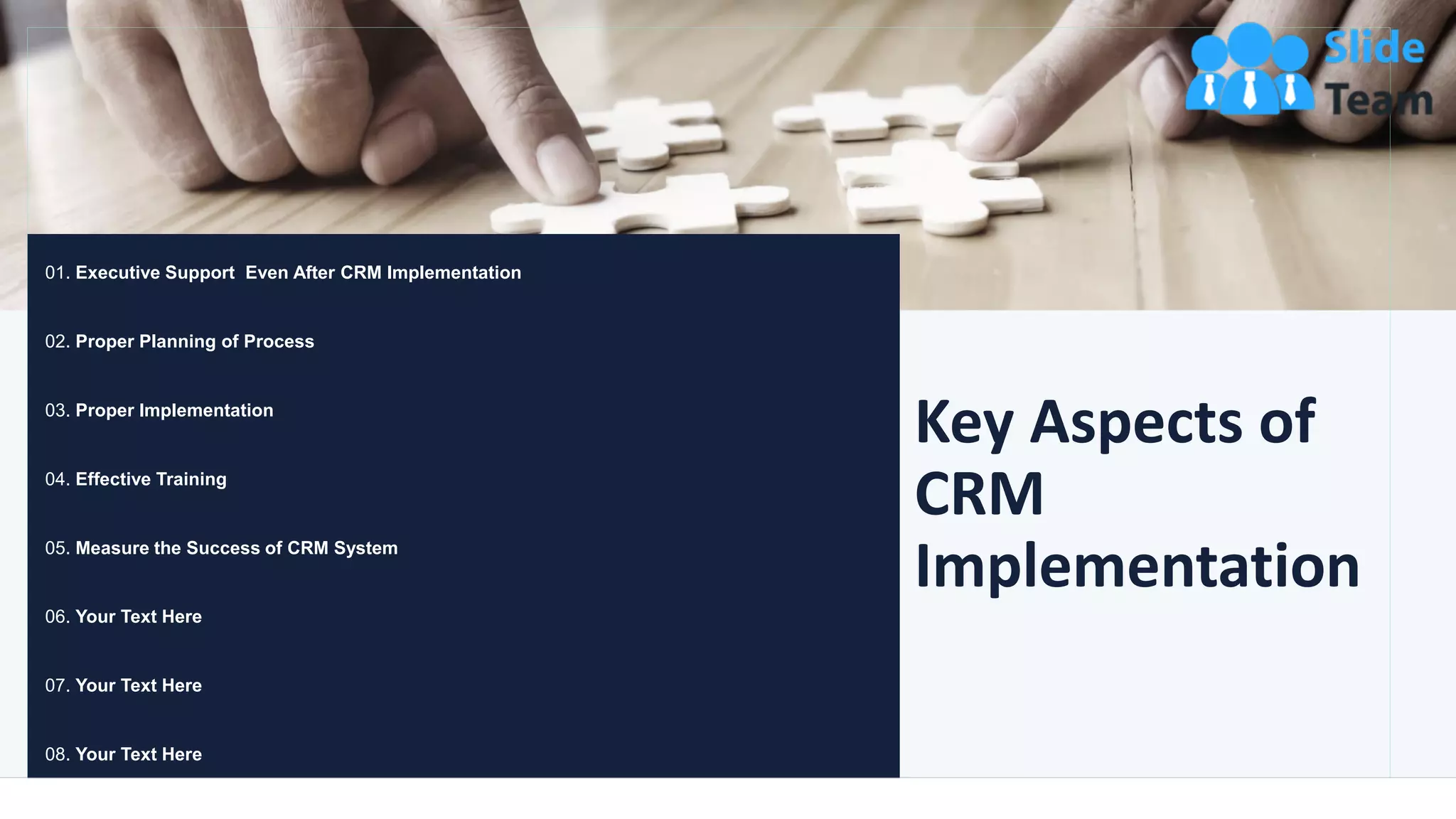 Slide Team

01. Executive Support Even After CRM Implementation

02. Proper Planning of Process

03. Proper Implementation

04. Effective Training

05. Measure the Success of CRM System

06. Your Text Here

07. Your Text Here

08. Your Text Here

Key Aspects of CRM Implementation